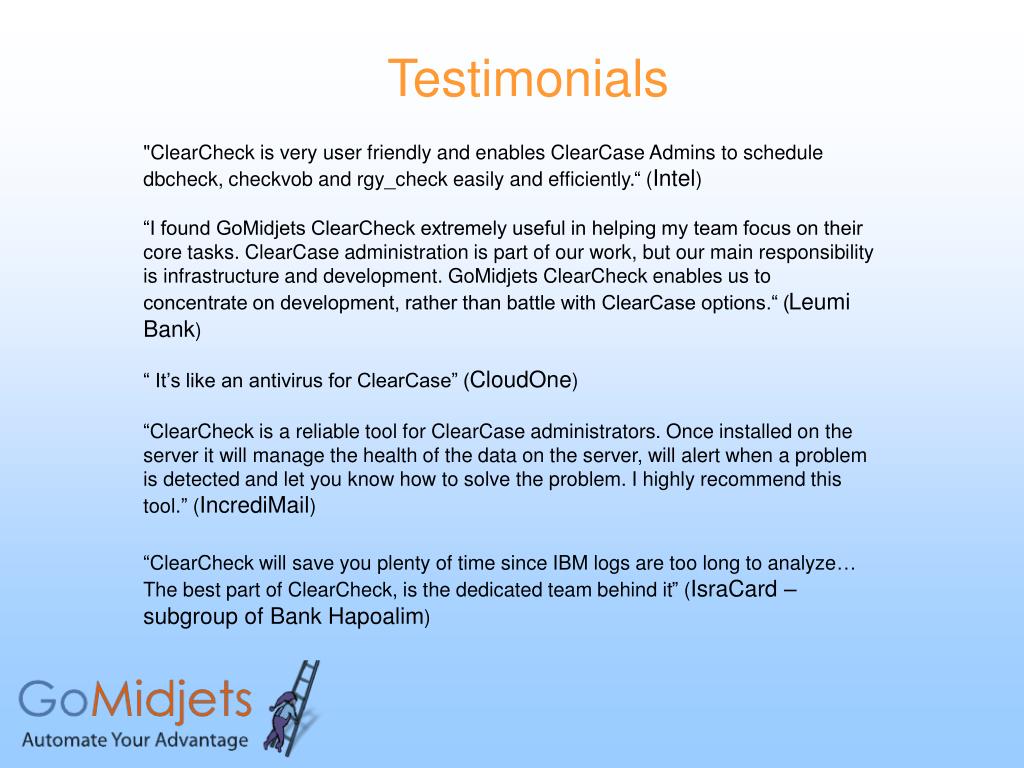 Testimonials

"ClearCheck is very user friendly and enables ClearCase Admins to schedule dbcheck, checkvob and rgy_check easily and efficiently.“ (Intel)

“I found GoMidjets ClearCheck extremely useful in helping my team focus on their core tasks. ClearCase administration is part of our work, but our main responsibility is infrastructure and development. GoMidjets ClearCheck enables us to concentrate on development, rather than battle with ClearCase options.“ (Leumi Bank)

“ It’s like an antivirus for ClearCase” (CloudOne)

“ClearCheck is a reliable tool for ClearCase administrators. Once installed on the server it will manage the health of the data on the server, will alert when a problem is detected and let you know how to solve the problem. I highly recommend this tool.” (IncrediMail)

“ClearCheck will save you plenty of time since IBM logs are too long to analyze… The best part of ClearCheck, is the dedicated team behind it” (IsraCard – subgroup of Bank Hapoalim)

GoMidjets
Automate Your Advantage